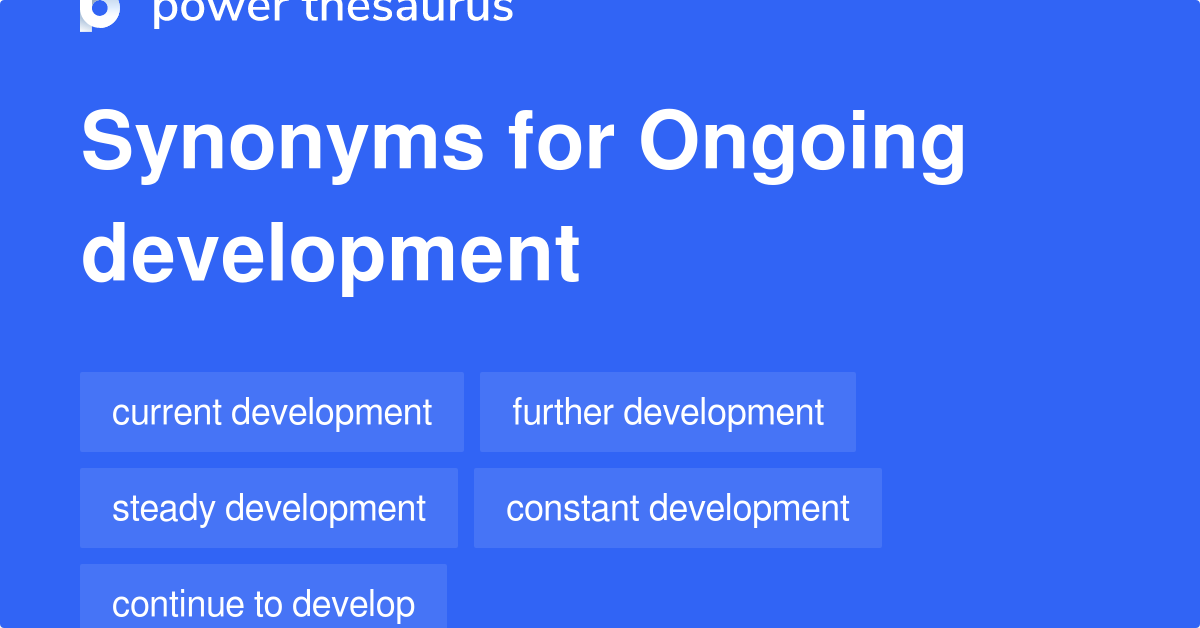 power thesaurus

Synonyms for Ongoing development

current development
further development
steady development
constant development
continue to develop